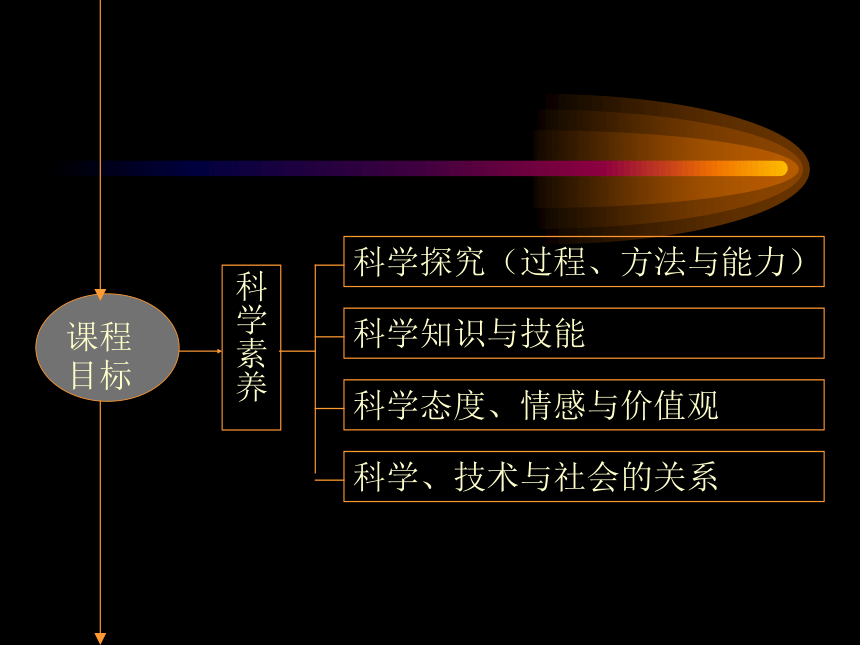 课程目标

科学素养

科学探究（过程、方法与能力）

科学知识与技能

科学态度、情感与价值观

科学、技术与社会的关系